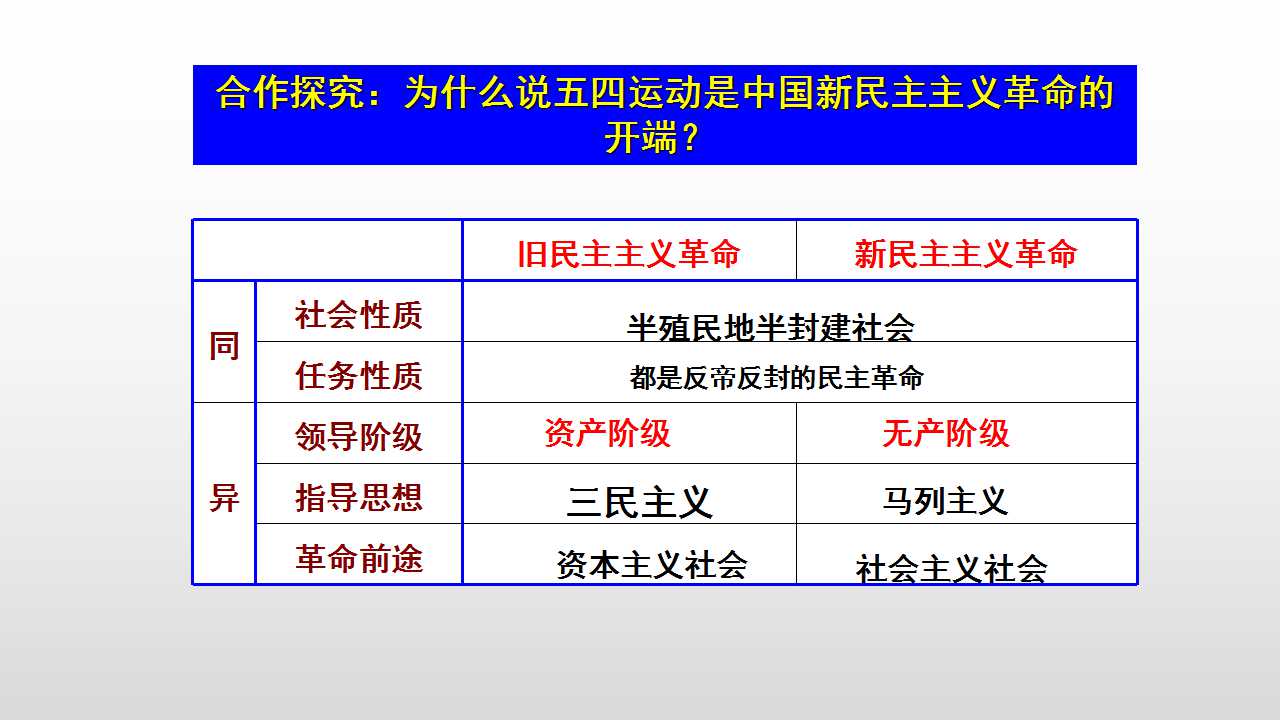 合作探究：为什么说五四运动是中国新民主主义革命的开端？

|  |  | 旧民主主义革命 | 新民主主义革命 |
|---|---|---|---|
| 同 | 社会性质 | 半殖民地半封建社会 |  |
|  | 任务性质 | 都是反帝反封的民主革命 |  |
| 异 | 领导阶级 | 资产阶级 | 无产阶级 |
|  | 指导思想 | 三民主义 | 马列主义 |
|  | 革命前途 | 资本主义社会 | 社会主义社会 |